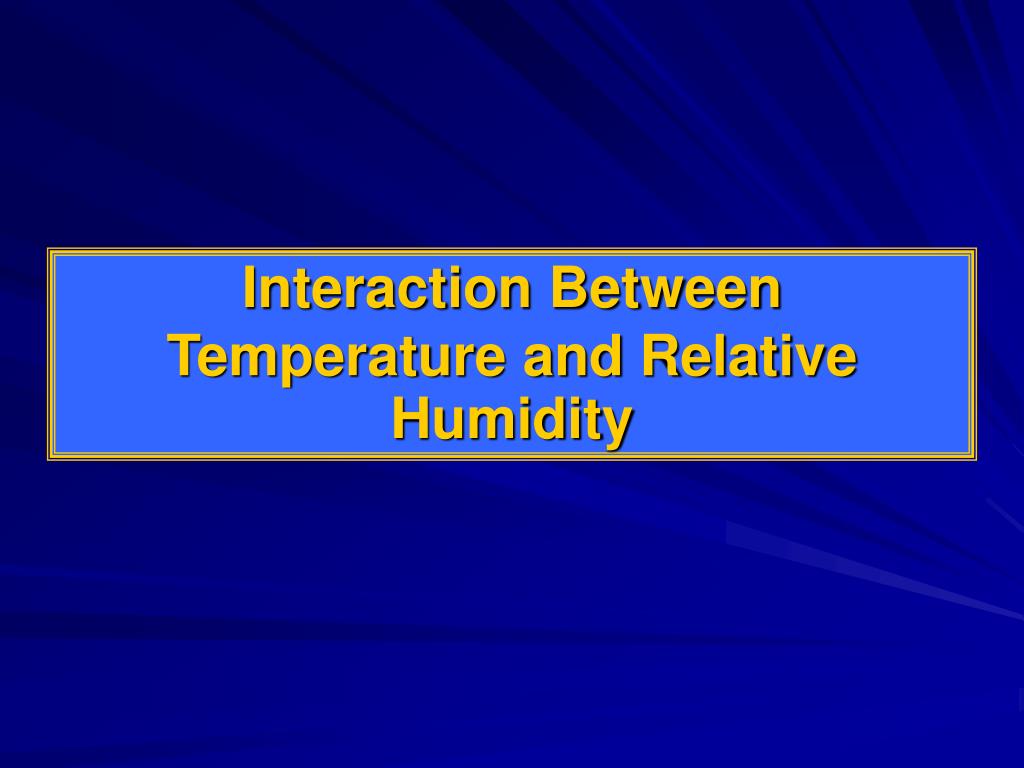 Interaction Between Temperature and Relative Humidity